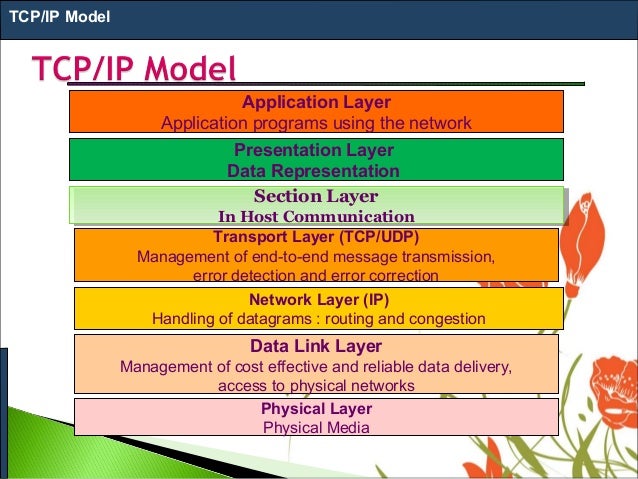 TCP/IP Model

TCP/IP Model

Application Layer
Application programs using the network

Presentation Layer
Data Representation

Section Layer
In Host Communication

Transport Layer (TCP/UDP)
Management of end-to-end message transmission, error detection and error correction

Network Layer (IP)
Handling of datagrams : routing and congestion

Data Link Layer
Management of cost effective and reliable data delivery, access to physical networks

Physical Layer
Physical Media